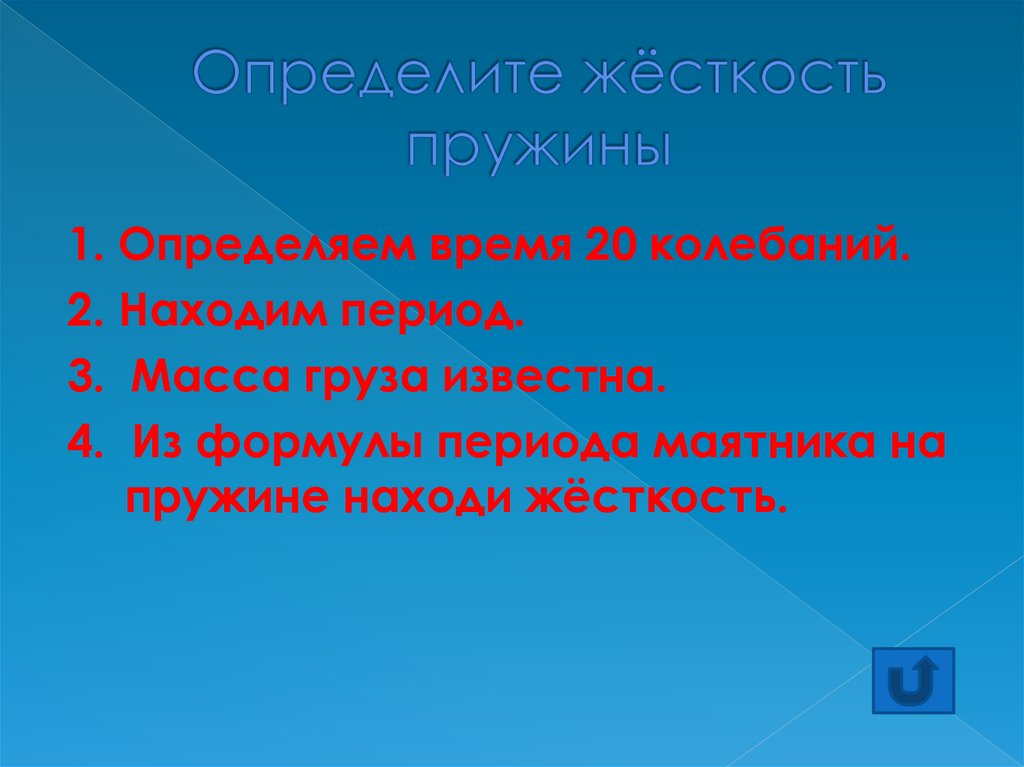 Определите жёсткость пружины

1. Определяем время 20 колебаний.
2. Находим период.
3. Масса груза известна.
4. Из формулы периода маятника на пружине находи жёсткость.